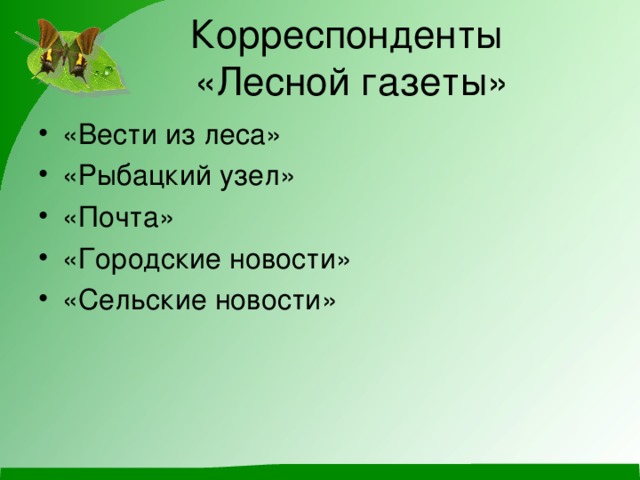 Корреспонденты «Лесной газеты»

• «Вести из леса»
• «Рыбацкий узел»
• «Почта»
• «Городские новости»
• «Сельские новости»